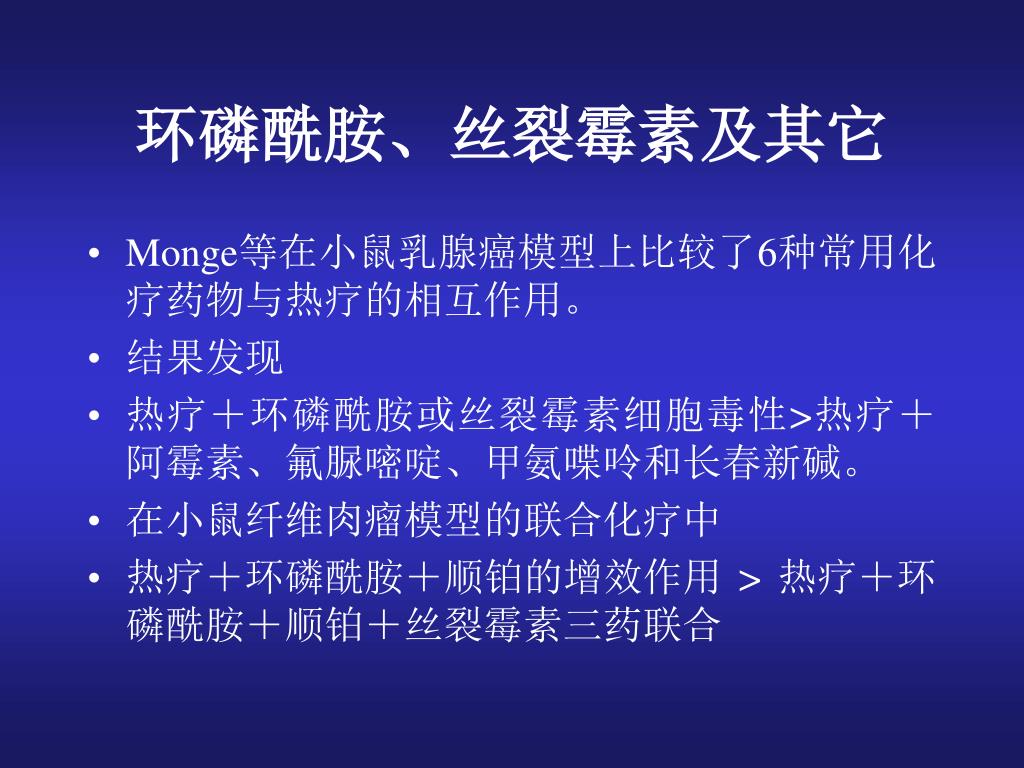 环磷酰胺、丝裂霉素及其它

• Monge等在小鼠乳腺癌模型上比较了6种常用化疗药物与热疗的相互作用。
• 结果发现
• 热疗＋环磷酰胺或丝裂霉素细胞毒性>热疗＋阿霉素、氟脲嘧啶、甲氨喋呤和长春新碱。
• 在小鼠纤维肉瘤模型的联合化疗中
• 热疗＋环磷酰胺＋顺铂的增效作用 ＞ 热疗＋环磷酰胺＋顺铂＋丝裂霉素三药联合